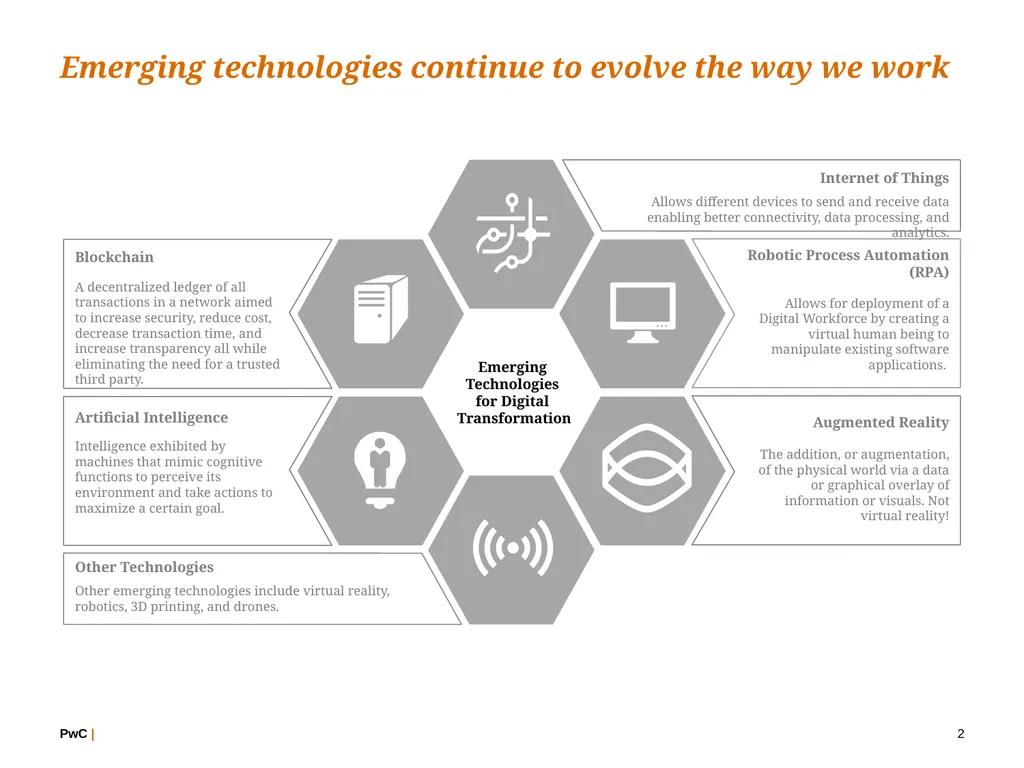 Emerging technologies continue to evolve the way we work

Internet of Things

Allows different devices to send and receive data enabling better connectivity, data processing, and analytics.

Blockchain

A decentralized ledger of all transactions in a network aimed to increase security, reduce cost, decrease transaction time, and increase transparency all while eliminating the need for a trusted third party.

Robotic Process Automation (RPA)

Allows for deployment of a Digital Workforce by creating a virtual human being to manipulate existing software applications.

Emerging Technologies for Digital Transformation

Artificial Intelligence

Intelligence exhibited by machines that mimic cognitive functions to perceive its environment and take actions to maximize a certain goal.

Augmented Reality

The addition, or augmentation, of the physical world via a data or graphical overlay of information or visuals. Not virtual reality!

Other Technologies

Other emerging technologies include virtual reality, robotics, 3D printing, and drones.

PwC |

2